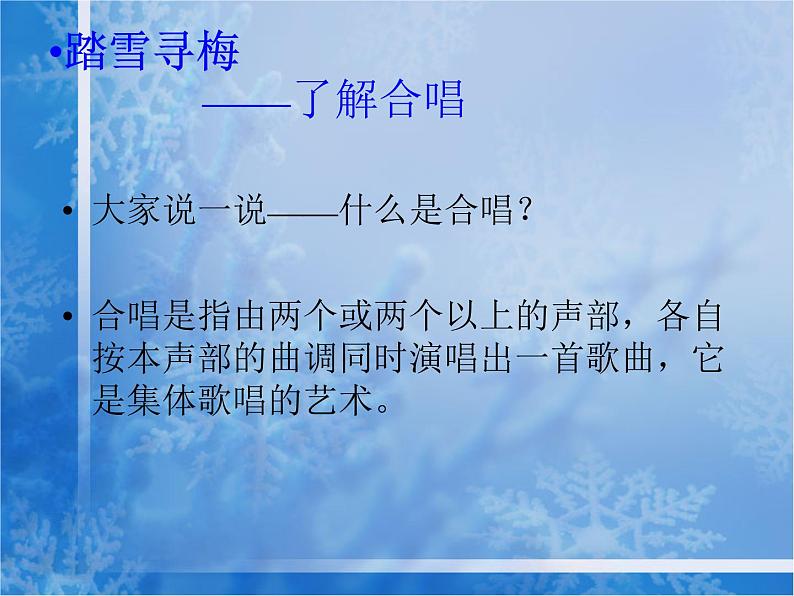 •踏雪寻梅
——了解合唱

• 大家说一说——什么是合唱？

• 合唱是指由两个或两个以上的声部，各自按本声部的曲调同时演唱出一首歌曲，它是集体歌唱的艺术。